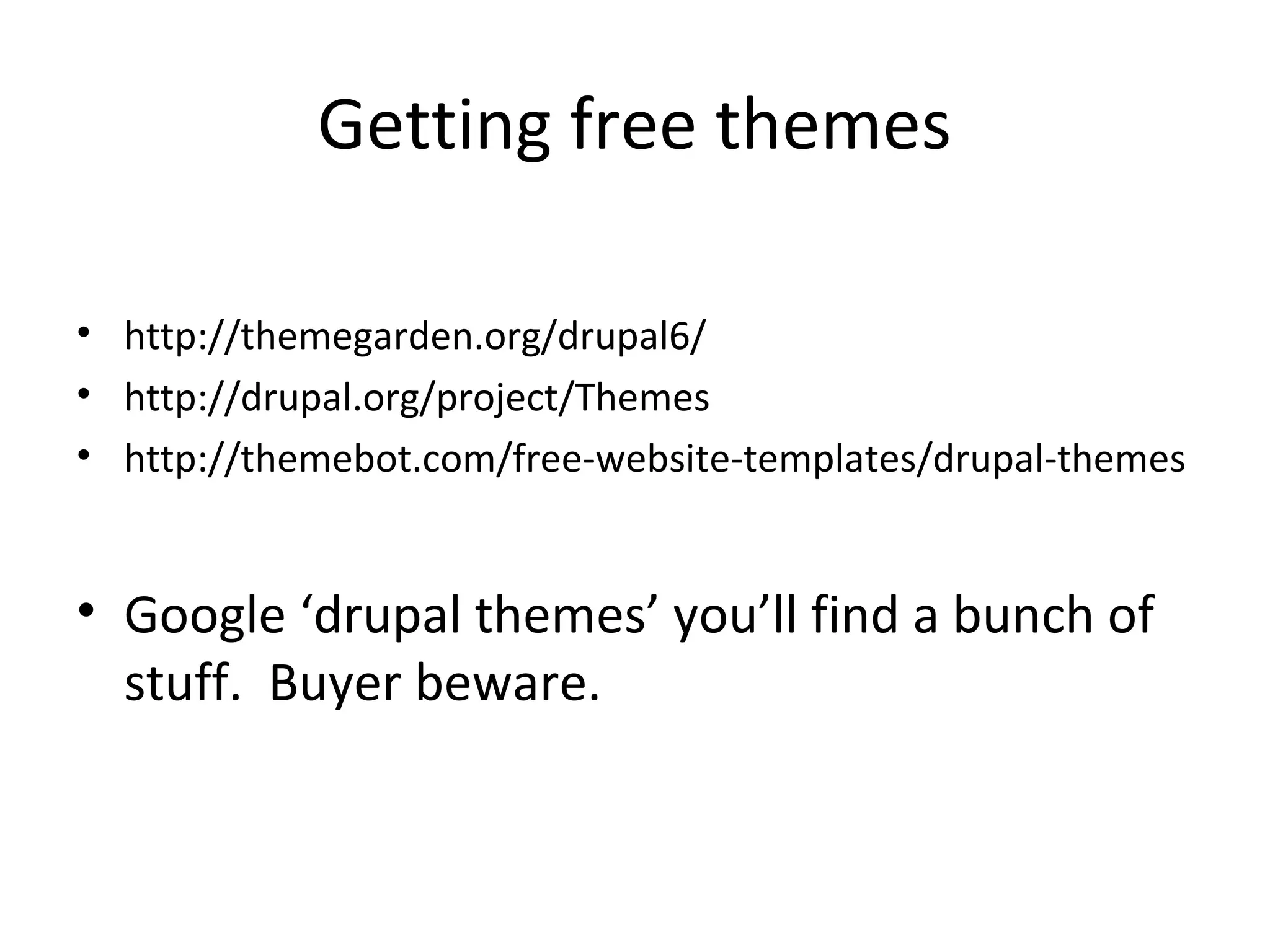 Getting free themes

• http://themegarden.org/drupal6/
• http://drupal.org/project/Themes
• http://themebot.com/free-website-templates/drupal-themes

• Google ‘drupal themes’ you’ll find a bunch of stuff. Buyer beware.